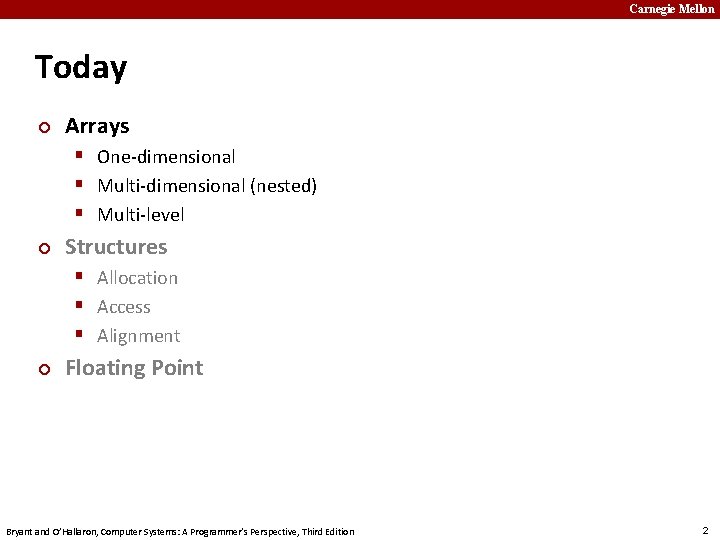 Carnegie Mellon

Today

Arrays
- One-dimensional
- Multi-dimensional (nested)
- Multi-level

Structures
- Allocation
- Access
- Alignment

Floating Point

Bryant and O'Hallaron, Computer Systems: A Programmer's Perspective, Third Edition

2